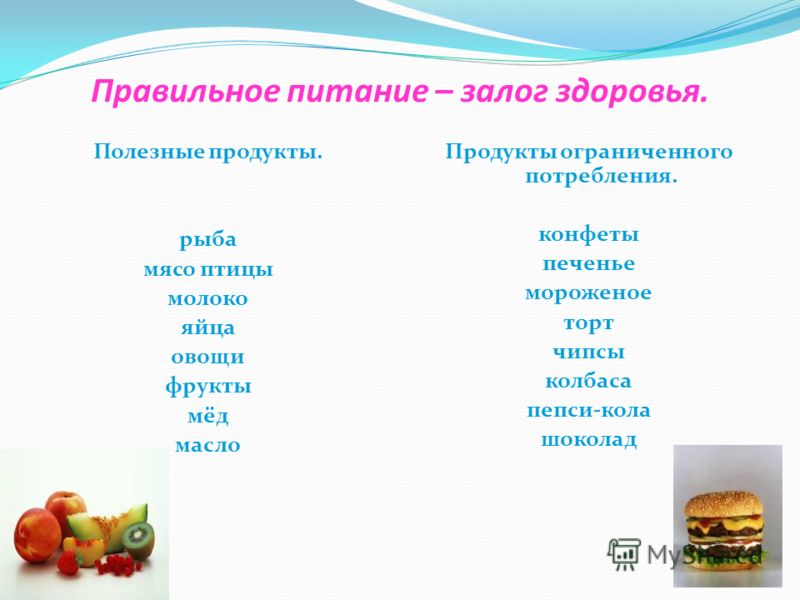 Правильное питание – залог здоровья.

Полезные продукты.

рыба
мясо птицы
молоко
яйца
овощи
фрукты
мёд
масло

Продукты ограниченного потребления.

конфеты
печенье
мороженое
торт
чипсы
колбаса
пепси-кола
шоколад

MyShared